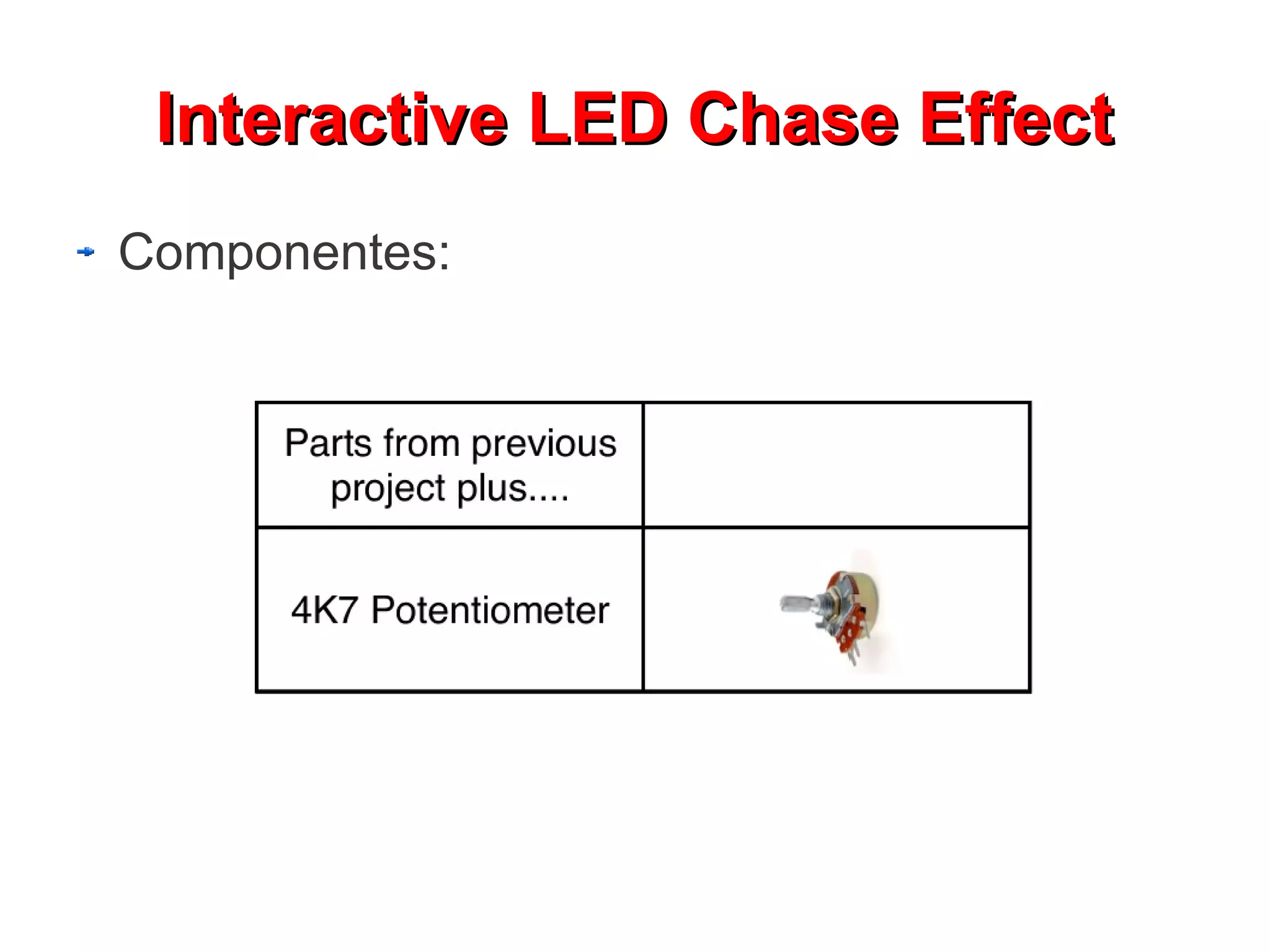 Interactive LED Chase Effect

Componentes:

| Parts from previous project plus.... | |
|---|---|
| 4K7 Potentiometer | |